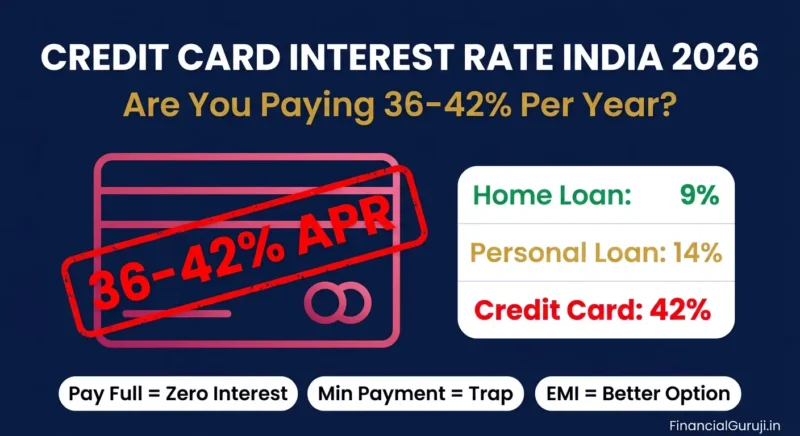 CREDIT CARD INTEREST RATE INDIA 2026
Are You Paying 36-42% Per Year?

36-42% APR

Home Loan: 9%
Personal Loan: 14%
Credit Card: 42%

Pay Full = Zero Interest
Min Payment = Trap
EMI = Better Option

FinancialGuruji.in